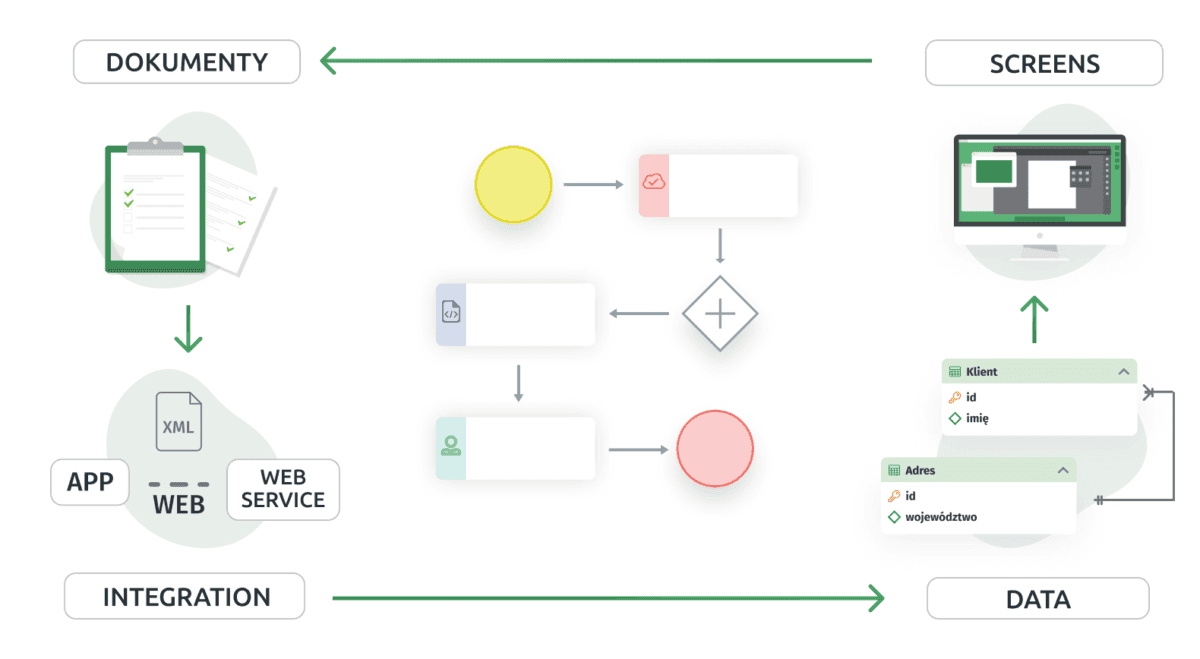 DOKUMENTY

SCREENS

XML

APP

WEB

WEB SERVICE

Klient

id

imię

Adres

id

województwo

INTEGRATION

DATA